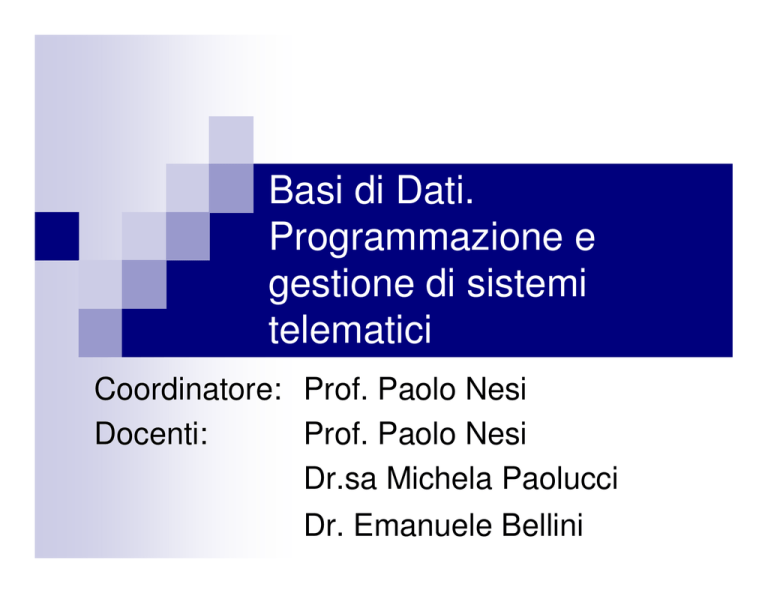 Basi di Dati. Programmazione e gestione di sistemi telematici

Coordinatore: Prof. Paolo Nesi
Docenti: Prof. Paolo Nesi
Dr.sa Michela Paolucci
Dr. Emanuele Bellini